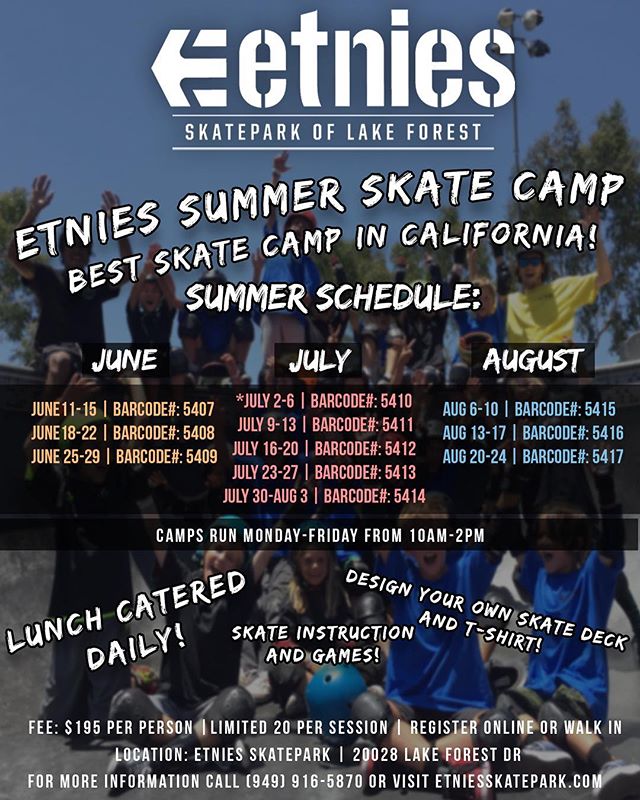 etnies
SKATEPARK OF LAKE FOREST

ETNIES SUMMER SKATE CAMP
BEST SKATE CAMP IN CALIFORNIA!
SUMMER SCHEDULE:

JUNE
JUNE 11-15 | BARCODE#: 5407
JUNE 18-22 | BARCODE#: 5408
JUNE 25-29 | BARCODE#: 5409

JULY
*JULY 2-6 | BARCODE#: 5410
JULY 9-13 | BARCODE#: 5411
JULY 16-20 | BARCODE#: 5412
JULY 23-27 | BARCODE#: 5413
JULY 30-AUG 3 | BARCODE#: 5414

AUGUST
AUG 6-10 | BARCODE#: 5415
AUG 13-17 | BARCODE#: 5416
AUG 20-24 | BARCODE#: 5417

CAMPS RUN MONDAY-FRIDAY FROM 10AM-2PM

LUNCH CATERED DAILY!

SKATE INSTRUCTION AND GAMES!

DESIGN YOUR OWN SKATE DECK AND T-SHIRT!

FEE: $195 PER PERSON | LIMITED 20 PER SESSION | REGISTER ONLINE OR WALK IN
LOCATION: ETNIES SKATEPARK | 20028 LAKE FOREST DR
FOR MORE INFORMATION CALL (949) 916-5870 OR VISIT ETNIESSKATEPARK.COM